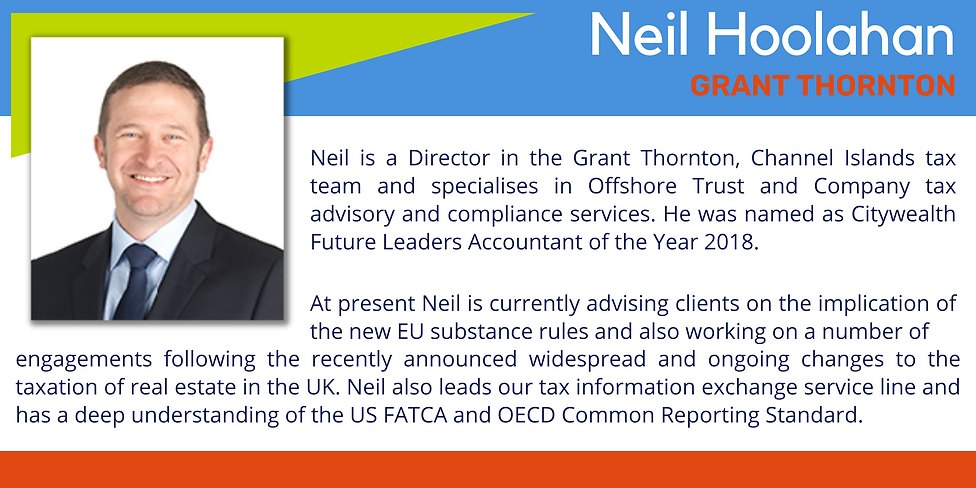 Neil Hoolahan
GRANT THORNTON

Neil is a Director in the Grant Thornton, Channel Islands tax team and specialises in Offshore Trust and Company tax advisory and compliance services. He was named as Citywealth Future Leaders Accountant of the Year 2018.

At present Neil is currently advising clients on the implication of the new EU substance rules and also working on a number of engagements following the recently announced widespread and ongoing changes to the taxation of real estate in the UK. Neil also leads our tax information exchange service line and has a deep understanding of the US FATCA and OECD Common Reporting Standard.